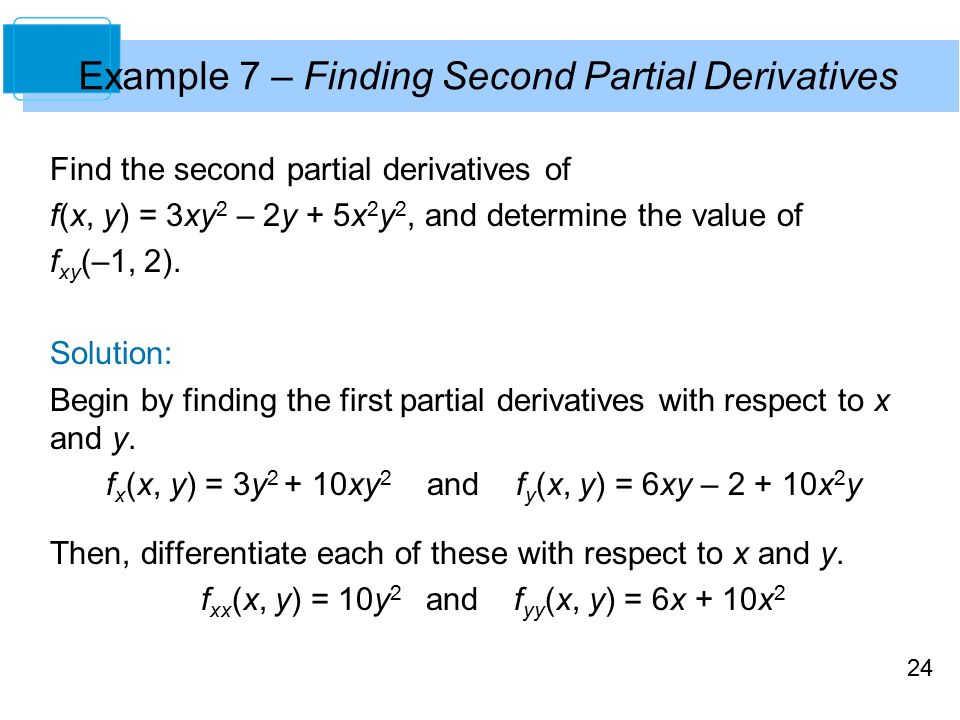 Example 7 – Finding Second Partial Derivatives

Find the second partial derivatives of $f(x, y) = 3xy^2 – 2y + 5x^2y^2$, and determine the value of $f_{xy}(–1, 2)$.

Solution:
Begin by finding the first partial derivatives with respect to $x$ and $y$.

$f_x(x, y) = 3y^2 + 10xy^2$ and $f_y(x, y) = 6xy – 2 + 10x^2y$

Then, differentiate each of these with respect to $x$ and $y$.

$f_{xx}(x, y) = 10y^2$ and $f_{yy}(x, y) = 6x + 10x^2$

24